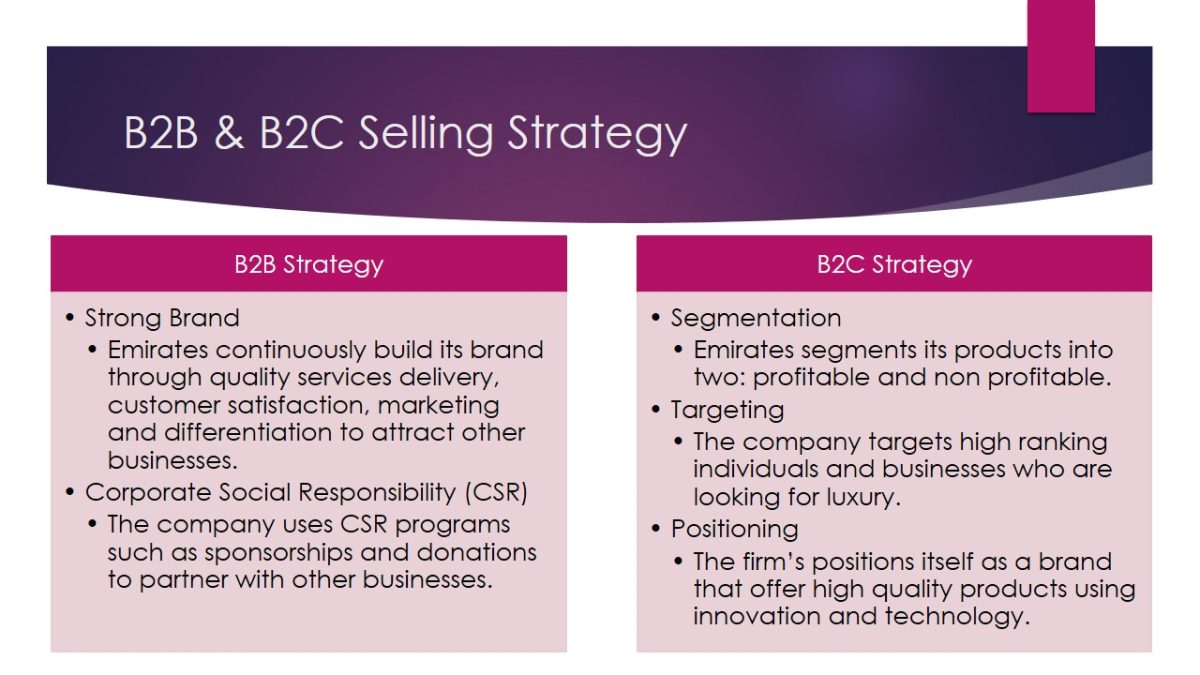 B2B & B2C Selling Strategy

B2B Strategy

• Strong Brand
  • Emirates continuously build its brand through quality services delivery, customer satisfaction, marketing and differentiation to attract other businesses.
• Corporate Social Responsibility (CSR)
  • The company uses CSR programs such as sponsorships and donations to partner with other businesses.

B2C Strategy

• Segmentation
  • Emirates segments its products into two: profitable and non profitable.
• Targeting
  • The company targets high ranking individuals and businesses who are looking for luxury.
• Positioning
  • The firm's positions itself as a brand that offer high quality products using innovation and technology.